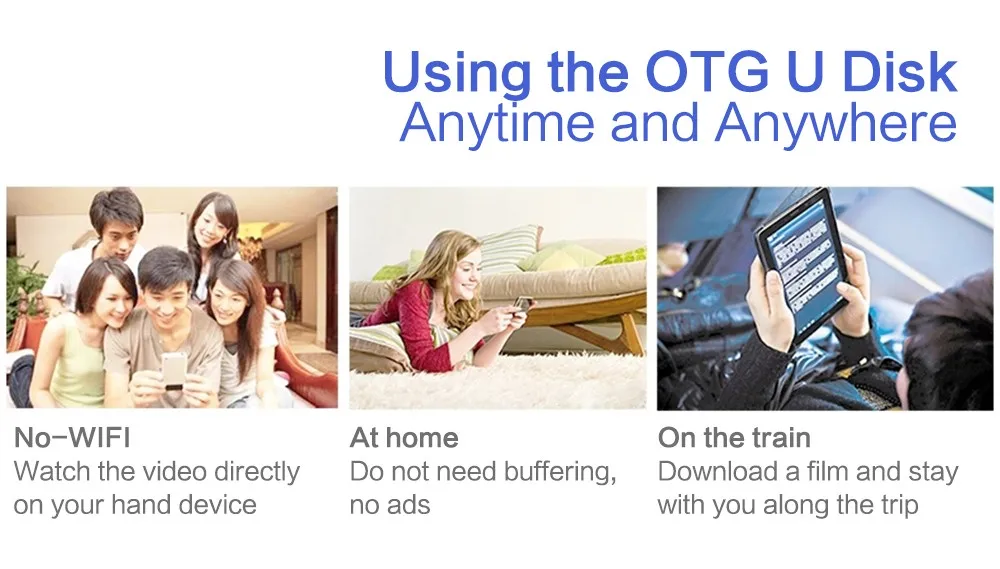 Using the OTG U Disk
Anytime and Anywhere

No-WIFI
Watch the video directly on your hand device

At home
Do not need buffering, no ads

On the train
Download a film and stay with you along the trip